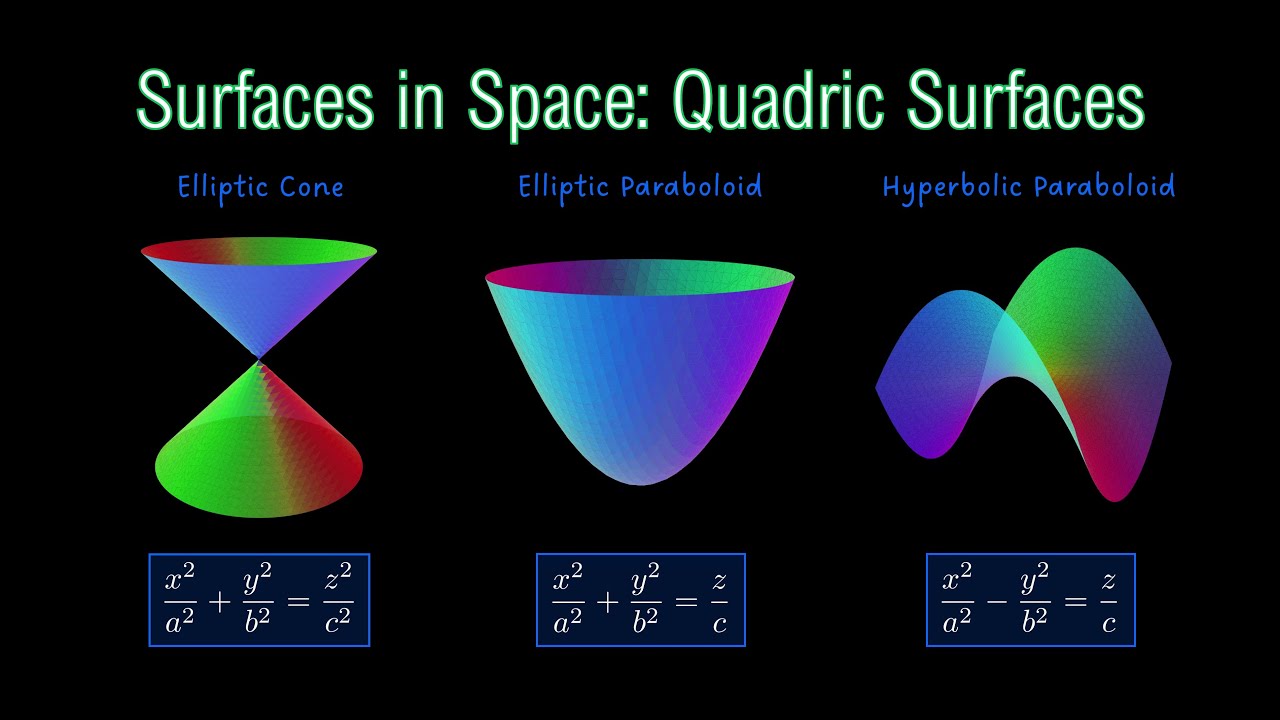 Surfaces in Space: Quadric Surfaces

Elliptic Cone

$\frac{x^2}{a^2} + \frac{y^2}{b^2} = \frac{z^2}{c^2}$

Elliptic Paraboloid

$\frac{x^2}{a^2} + \frac{y^2}{b^2} = \frac{z}{c}$

Hyperbolic Paraboloid

$\frac{x^2}{a^2} - \frac{y^2}{b^2} = \frac{z}{c}$